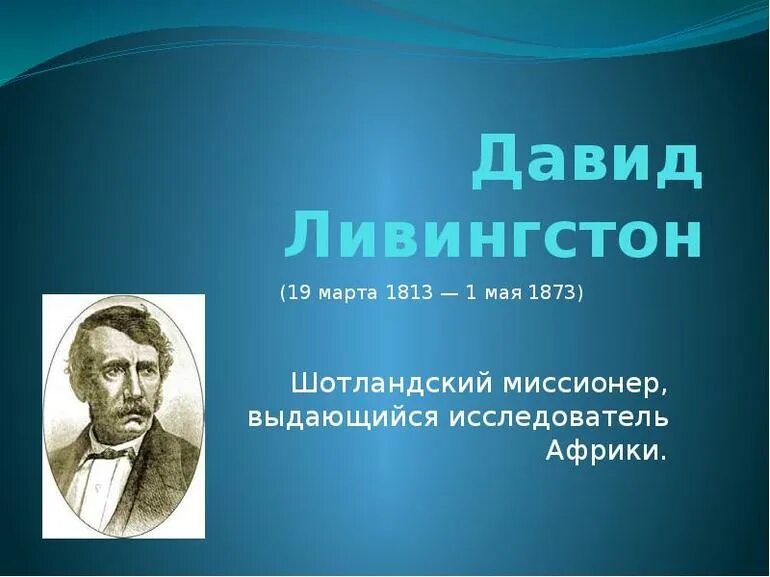 Давид Ливингстон

(19 марта 1813 — 1 мая 1873)

Шотландский миссионер, выдающийся исследователь Африки.